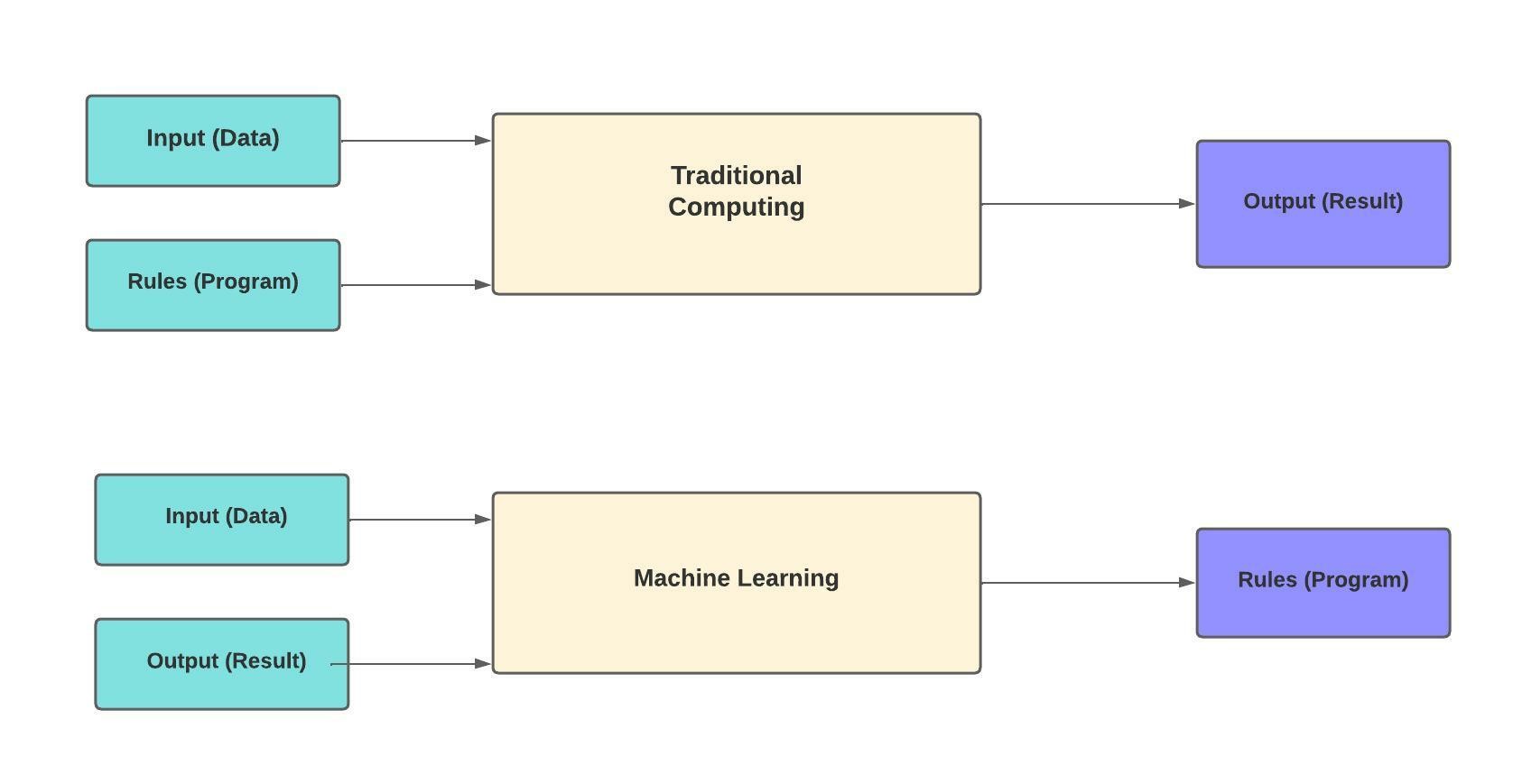 Input (Data)

Rules (Program)

Traditional Computing

Output (Result)

Input (Data)

Output (Result)

Machine Learning

Rules (Program)